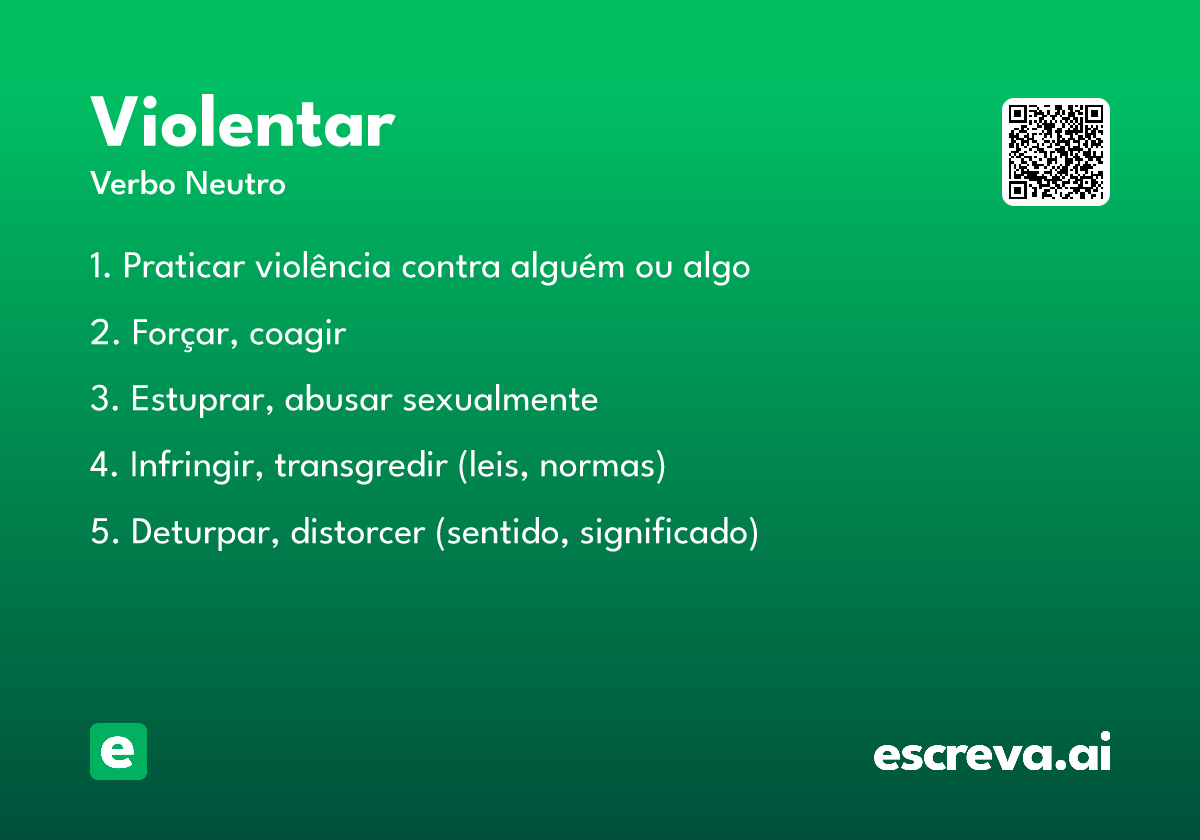 Violentar
Verbo Neutro

1. Praticar violência contra alguém ou algo

2. Forçar, coagir

3. Estuprar, abusar sexualmente

4. Infringir, transgredir (leis, normas)

5. Deturpar, distorcer (sentido, significado)

e

escreva.ai